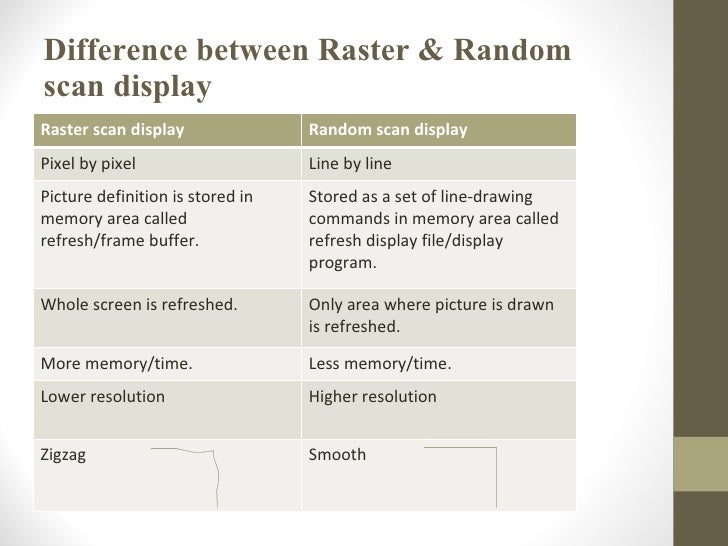 Difference between Raster & Random scan display

| Raster scan display | Random scan display |
|---|---|
| Pixel by pixel | Line by line |
| Picture definition is stored in memory area called refresh/frame buffer. | Stored as a set of line-drawing commands in memory area called refresh display file/display program. |
| Whole screen is refreshed. | Only area where picture is drawn is refreshed. |
| More memory/time. | Less memory/time. |
| Lower resolution | Higher resolution |
| Zigzag | Smooth |